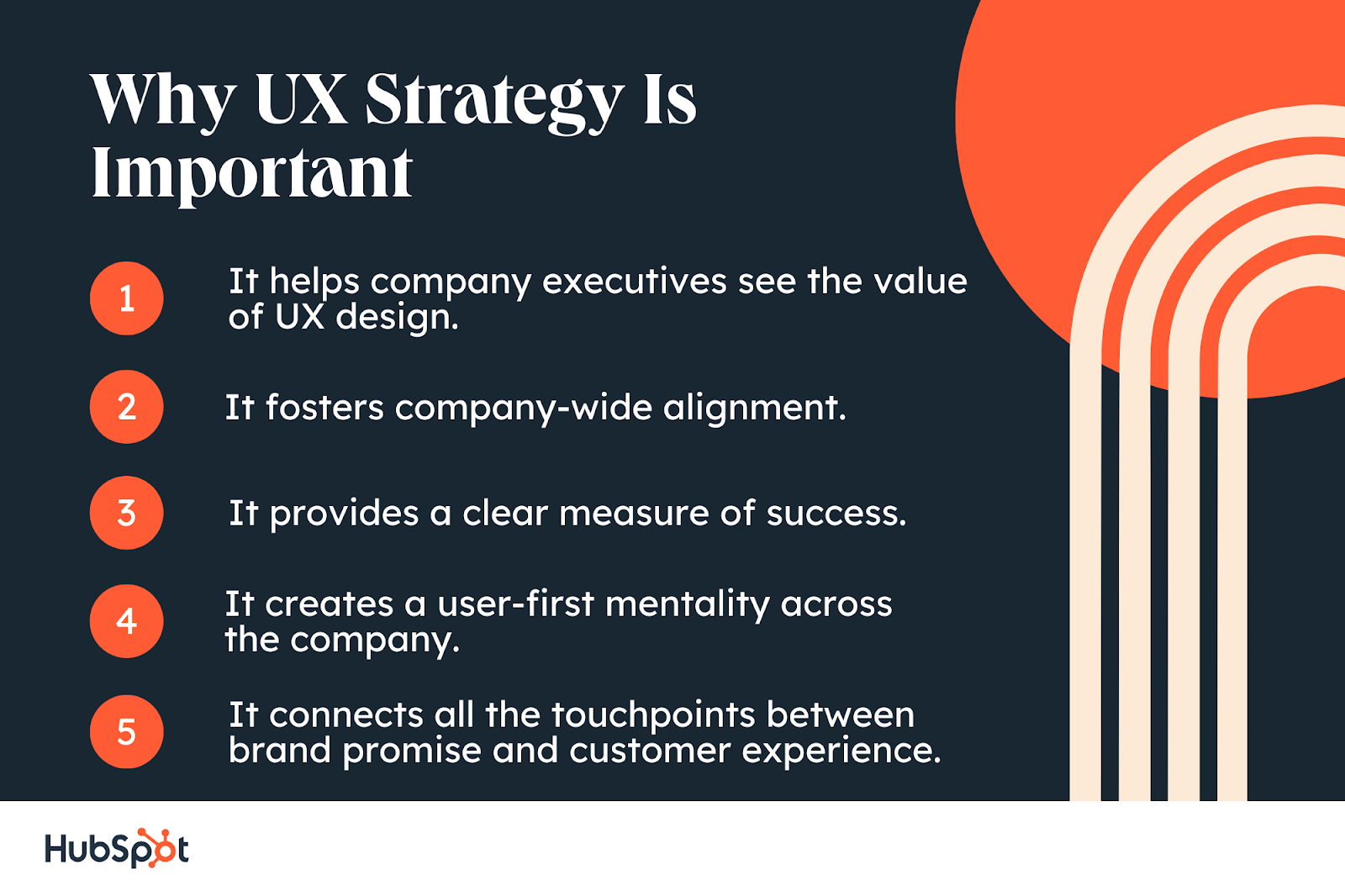 Why UX Strategy Is Important

1 It helps company executives see the value of UX design.

2 It fosters company-wide alignment.

3 It provides a clear measure of success.

4 It creates a user-first mentality across the company.

5 It connects all the touchpoints between brand promise and customer experience.

HubSpot